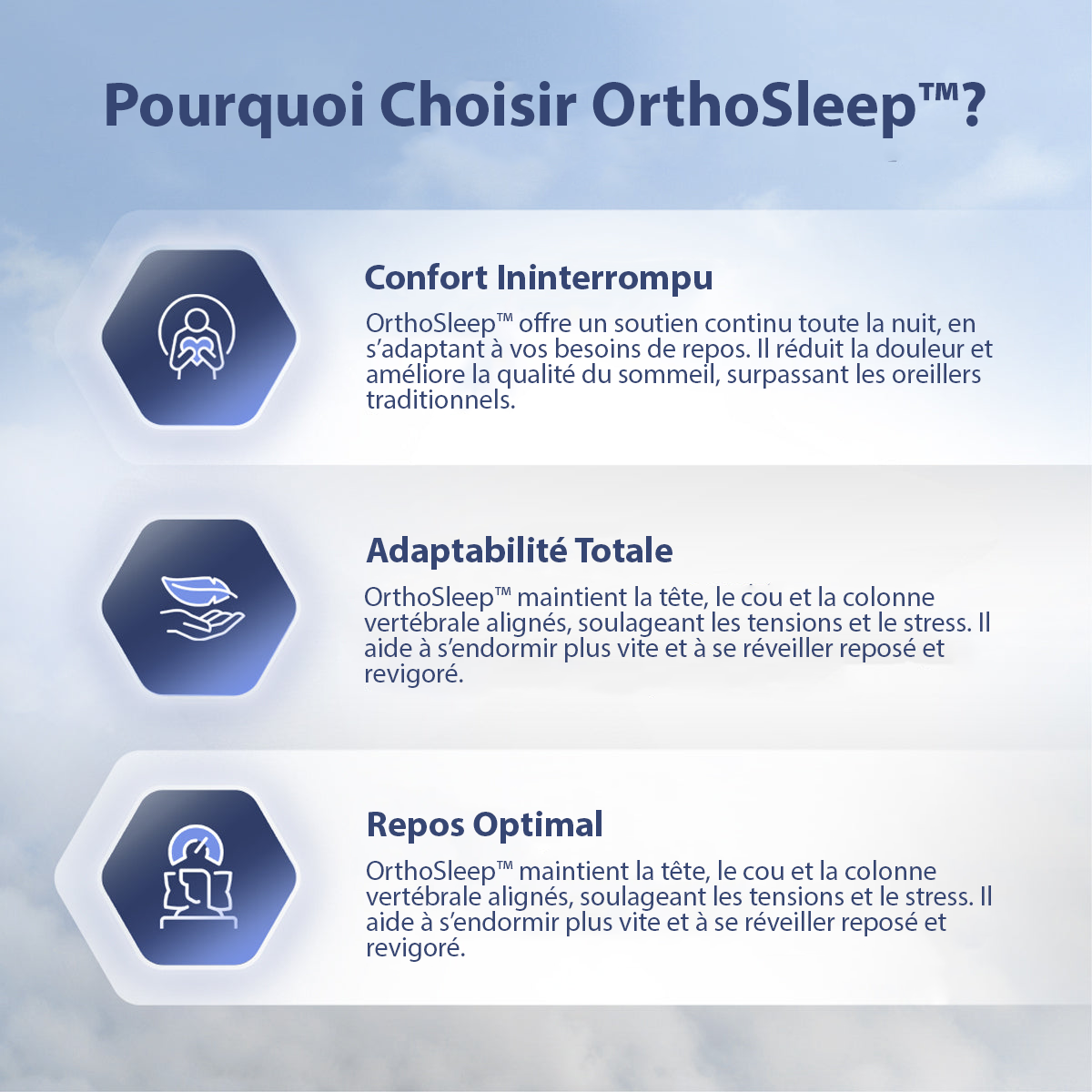 Pourquoi Choisir OrthoSleep™?

Confort Ininterrompu

OrthoSleep™ offre un soutien continu toute la nuit, en s'adaptant à vos besoins de repos. Il réduit la douleur et améliore la qualité du sommeil, surpassant les oreillers traditionnels.

Adaptabilité Totale

OrthoSleep™ maintient la tête, le cou et la colonne vertébrale alignés, soulageant les tensions et le stress. Il aide à s'endormir plus vite et à se réveiller reposé et revigoré.

Repos Optimal

OrthoSleep™ maintient la tête, le cou et la colonne vertébrale alignés, soulageant les tensions et le stress. Il aide à s'endormir plus vite et à se réveiller reposé et revigoré.